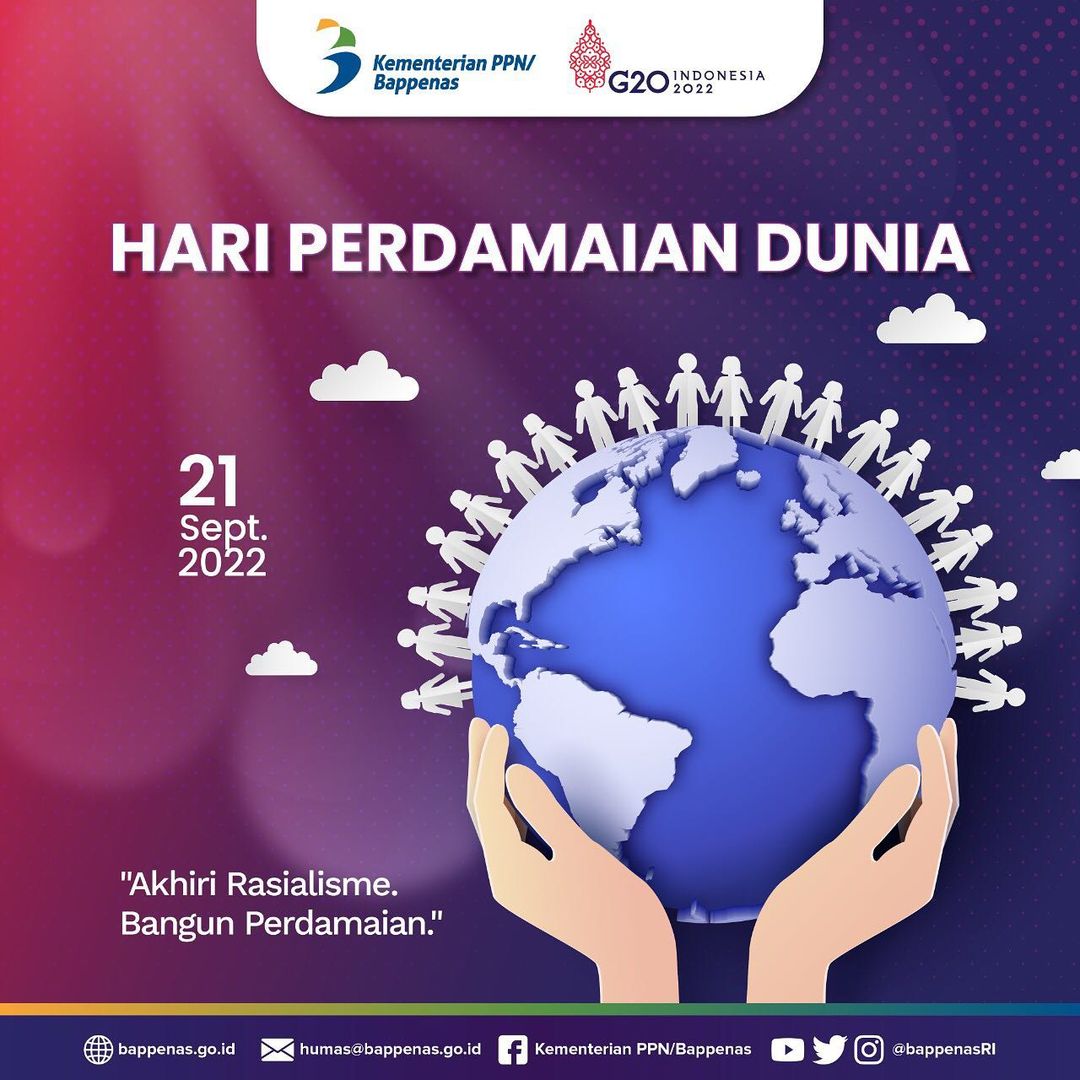 Kementerian PPN/
Bappenas

G20 INDONESIA 2022

HARI PERDAMAIAN DUNIA

21
Sept.
2022

"Akhiri Rasialisme.
Bangun Perdamaian."

bappenas.go.id humas@bappenas.go.id Kementerian PPN/Bappenas @bappenasRI